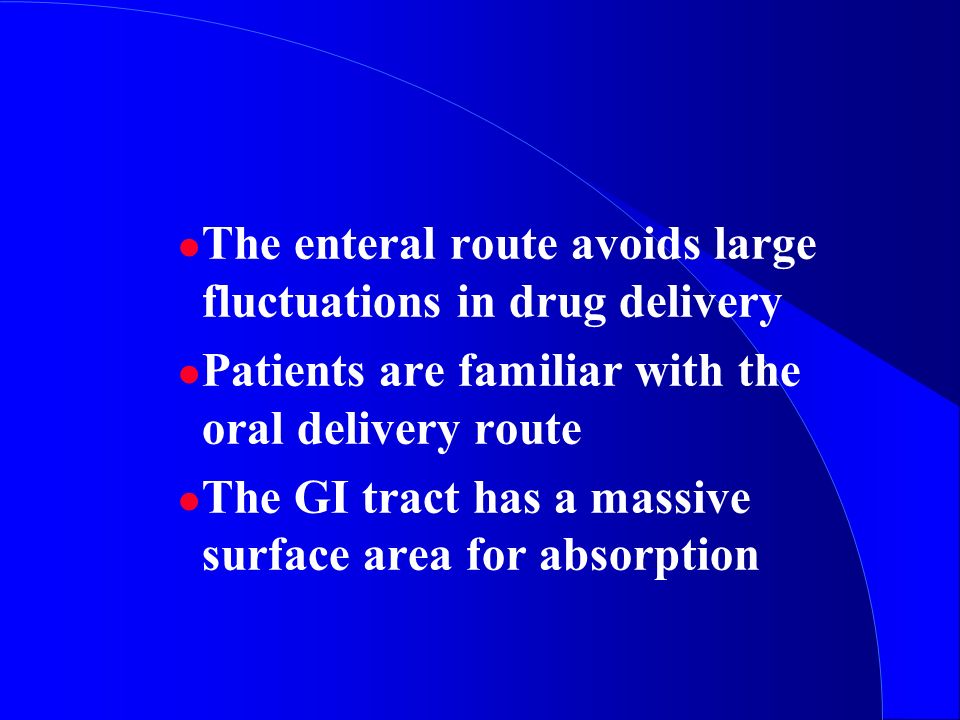 - The enteral route avoids large fluctuations in drug delivery
- Patients are familiar with the oral delivery route
- The GI tract has a massive surface area for absorption